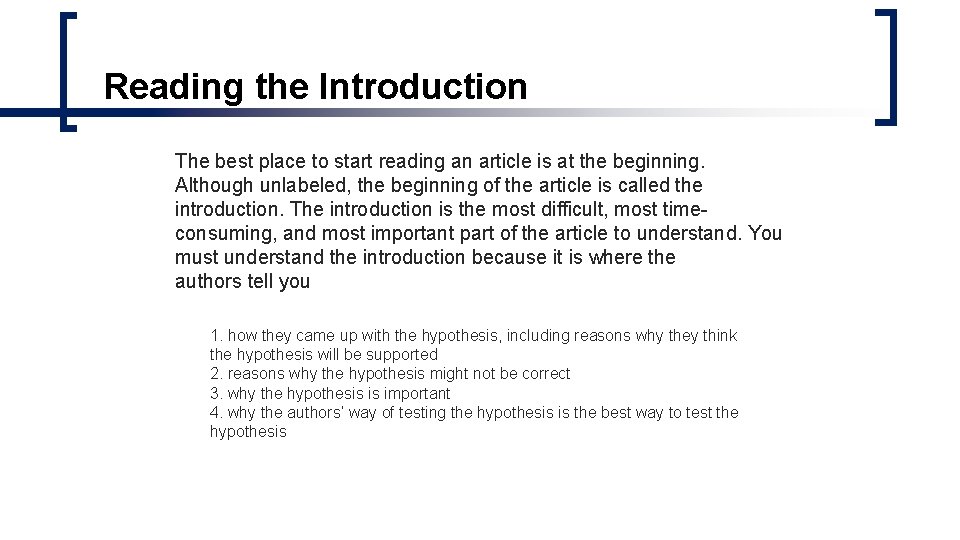 Reading the Introduction

The best place to start reading an article is at the beginning. Although unlabeled, the beginning of the article is called the introduction. The introduction is the most difficult, most time-consuming, and most important part of the article to understand. You must understand the introduction because it is where the authors tell you

1. how they came up with the hypothesis, including reasons why they think the hypothesis will be supported
2. reasons why the hypothesis might not be correct
3. why the hypothesis is important
4. why the authors' way of testing the hypothesis is the best way to test the hypothesis